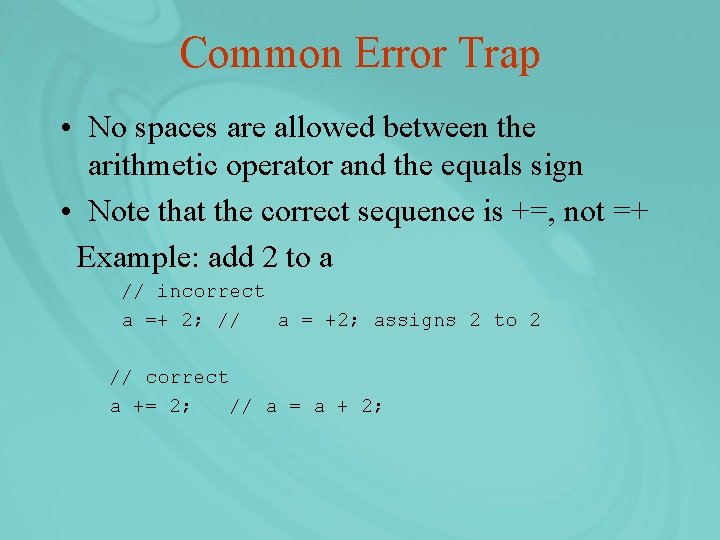 Common Error Trap

• No spaces are allowed between the arithmetic operator and the equals sign

• Note that the correct sequence is +=, not =+

Example: add 2 to a

// incorrect
a =+ 2; //   a = +2; assigns 2 to 2

// correct
a += 2;   // a = a + 2;